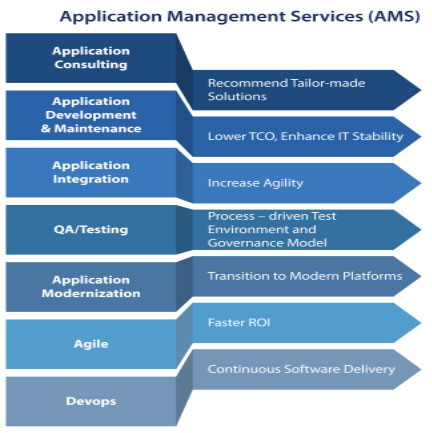 Application Management Services (AMS)

Application Consulting

Recommend Tailor-made Solutions

Application Development & Maintenance

Lower TCO, Enhance IT Stability

Application Integration

Increase Agility

QA/Testing

Process – driven Test Environment and Governance Model

Application Modernization

Transition to Modern Platforms

Agile

Faster ROI

Devops

Continuous Software Delivery